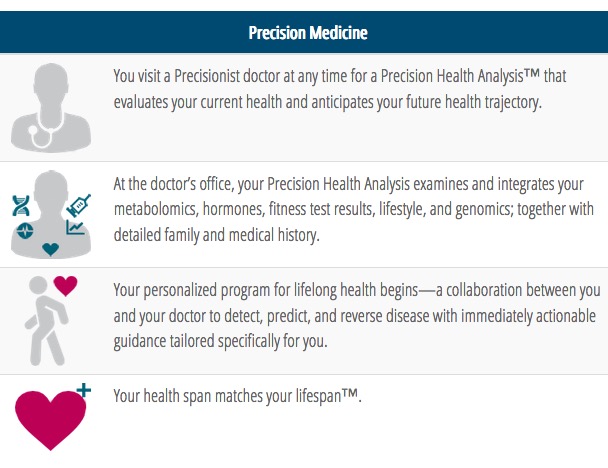 Precision Medicine

You visit a Precisionist doctor at any time for a Precision Health Analysis™ that evaluates your current health and anticipates your future health trajectory.

At the doctor's office, your Precision Health Analysis examines and integrates your metabolomics, hormones, fitness test results, lifestyle, and genomics; together with detailed family and medical history.

Your personalized program for lifelong health begins—a collaboration between you and your doctor to detect, predict, and reverse disease with immediately actionable guidance tailored specifically for you.

Your health span matches your lifespan™.